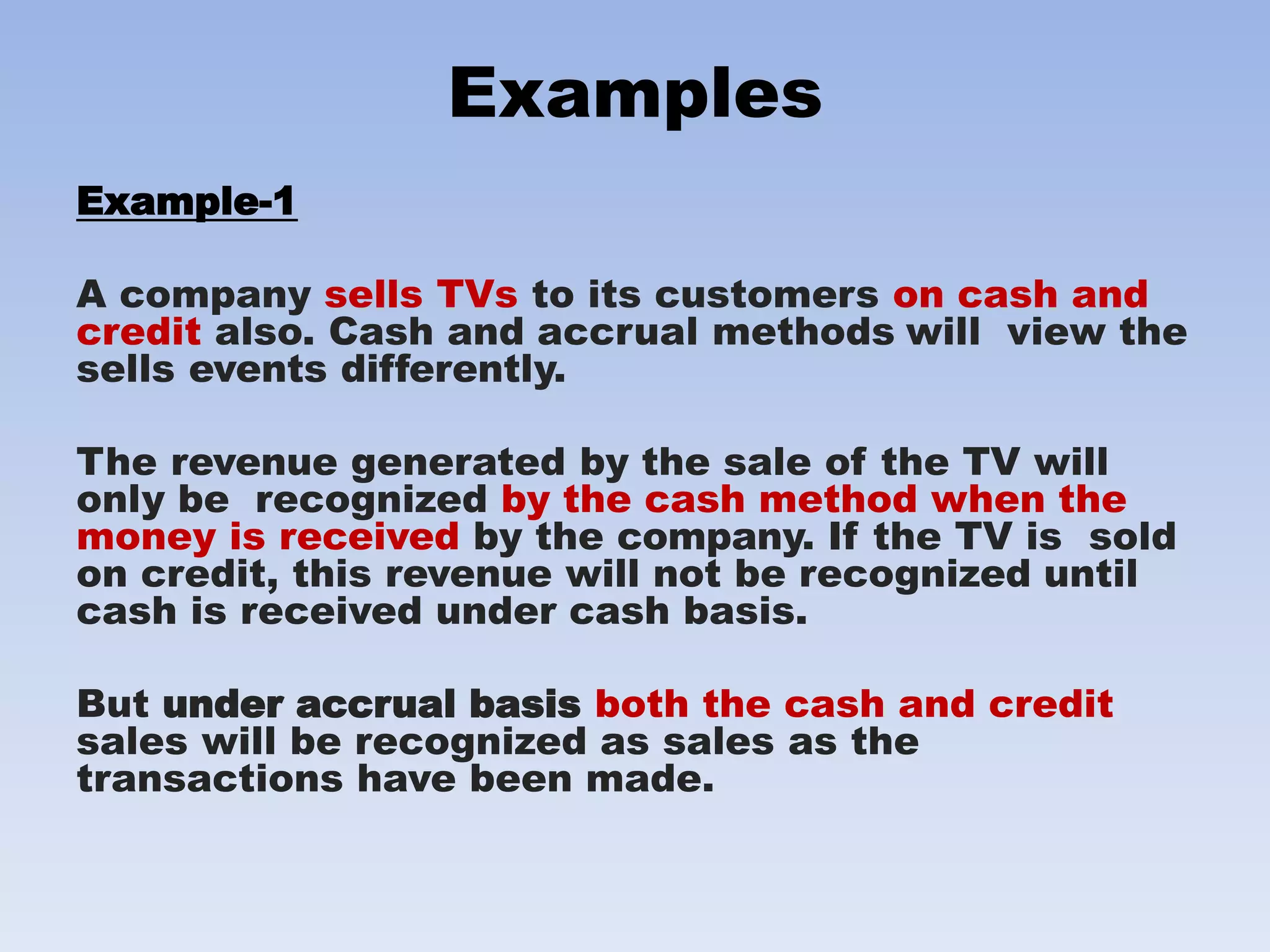 Examples

Example-1

A company sells TVs to its customers on cash and credit also. Cash and accrual methods will view the sells events differently.

The revenue generated by the sale of the TV will only be recognized by the cash method when the money is received by the company. If the TV is sold on credit, this revenue will not be recognized until cash is received under cash basis.

But under accrual basis both the cash and credit sales will be recognized as sales as the transactions have been made.